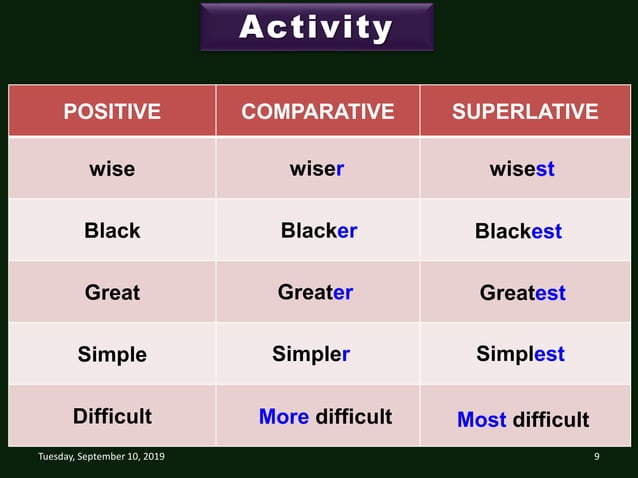 Activity

| POSITIVE | COMPARATIVE | SUPERLATIVE |
|---|---|---|
| wise | wiser | wisest |
| Black | Blacker | Blackest |
| Great | Greater | Greatest |
| Simple | Simpler | Simplest |
| Difficult | More difficult | Most difficult |

Tuesday, September 10, 2019

9